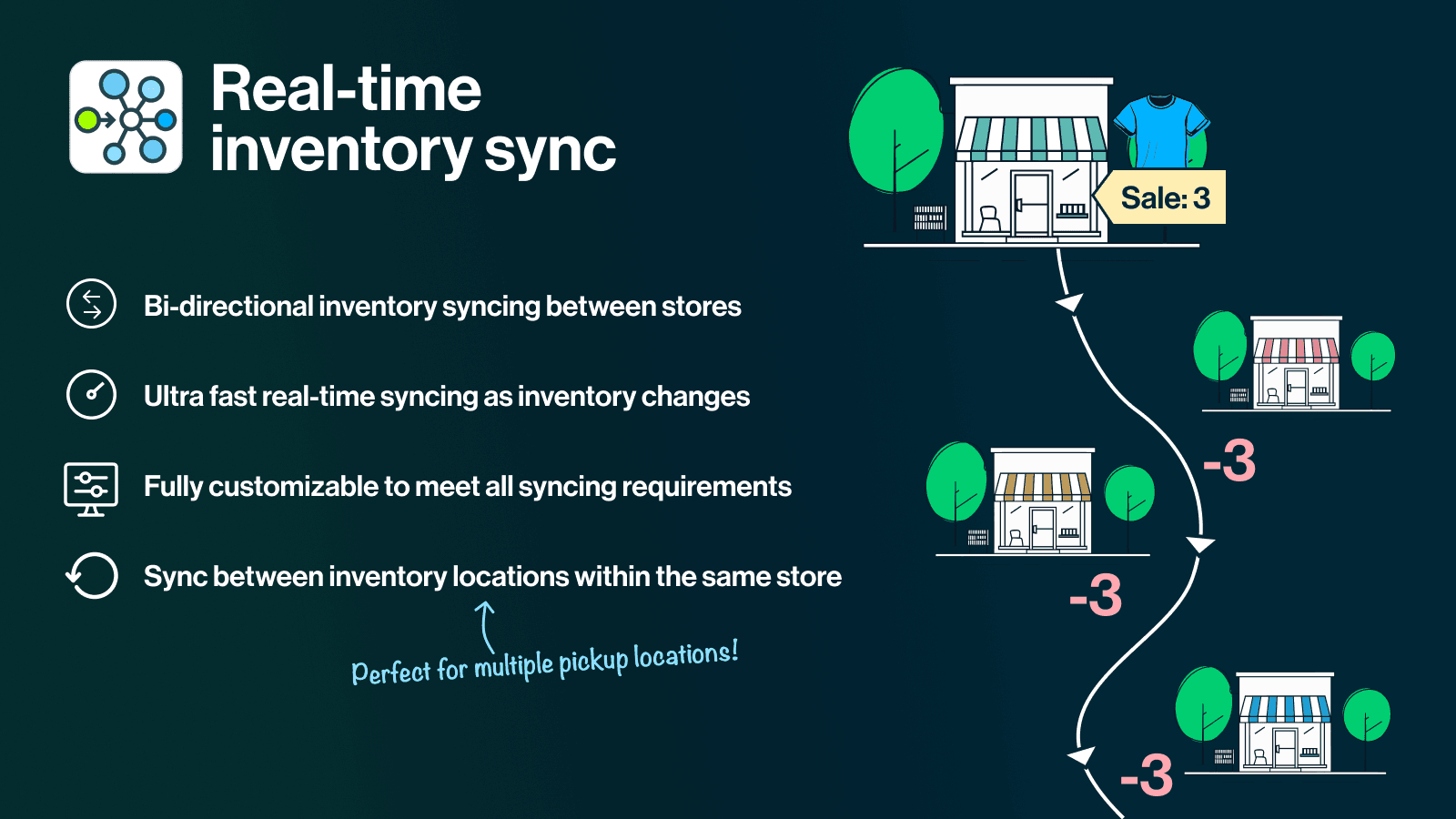 Real-time inventory sync

Bi-directional inventory syncing between stores

Ultra fast real-time syncing as inventory changes

Fully customizable to meet all syncing requirements

Sync between inventory locations within the same store

Perfect for multiple pickup locations!

Sale: 3

-3

-3

-3